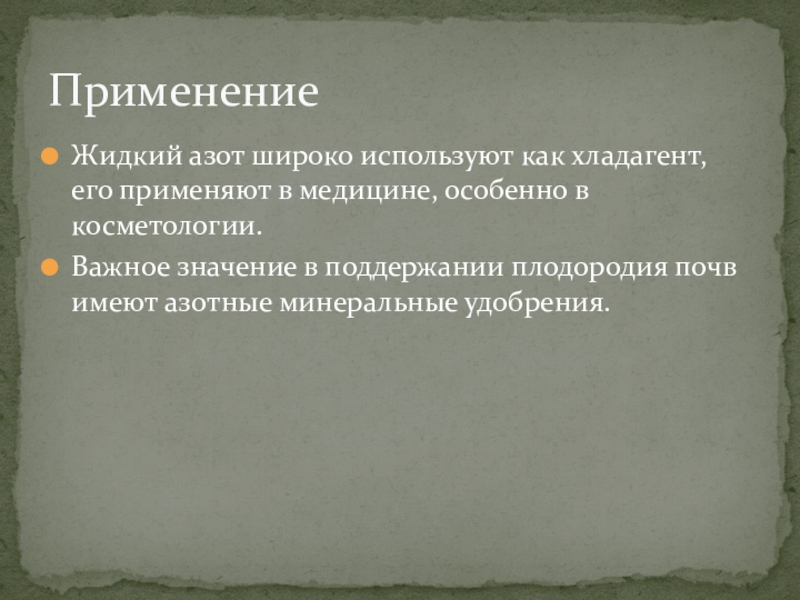 Применение

Жидкий азот широко используют как хладагент, его применяют в медицине, особенно в косметологии.

Важное значение в поддержании плодородия почв имеют азотные минеральные удобрения.